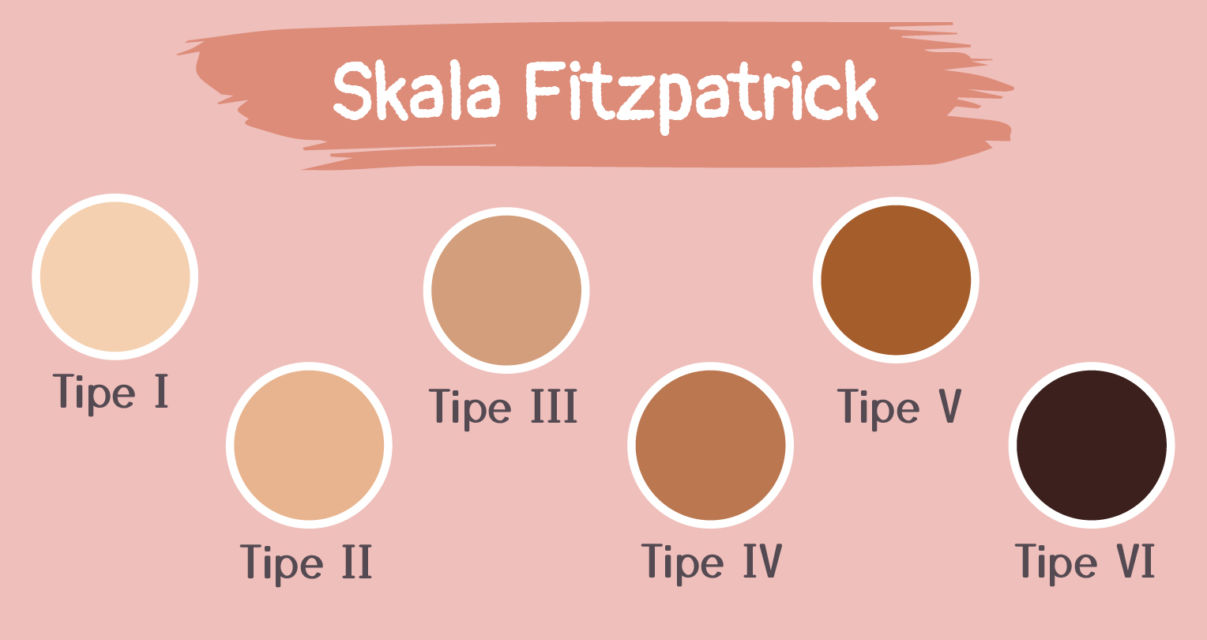 Skala Fitzpatrick

Tipe I

Tipe II

Tipe III

Tipe IV

Tipe V

Tipe VI